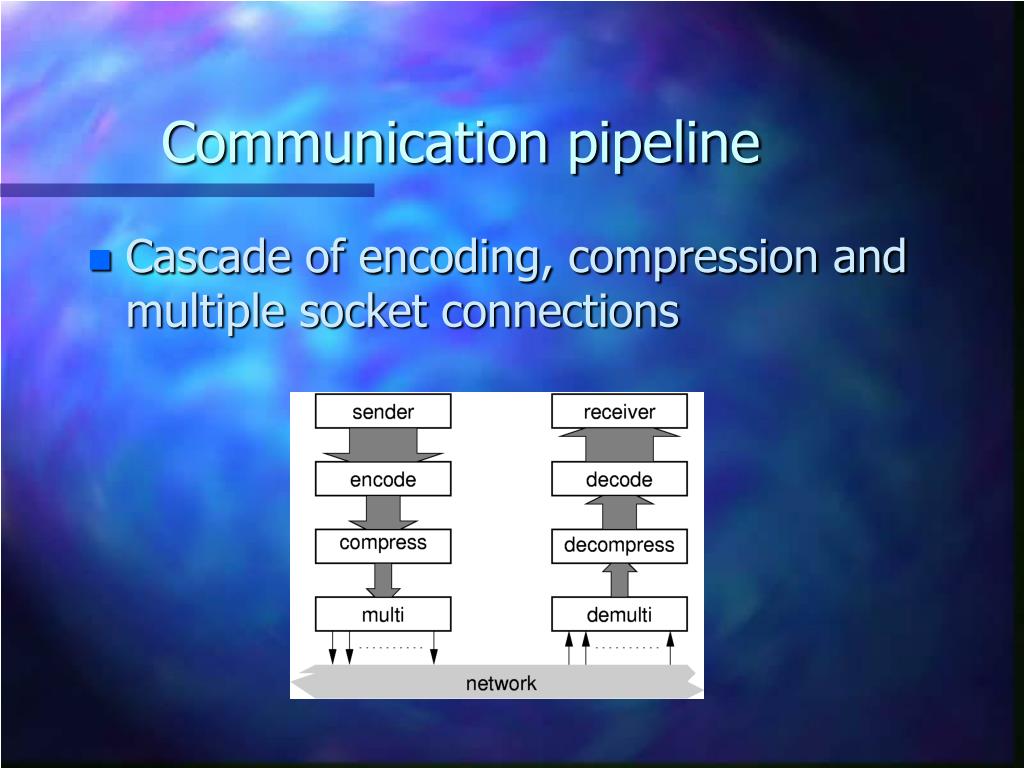 Communication pipeline

Cascade of encoding, compression and multiple socket connections

sender
encode
compress
multi

receiver
decode
decompress
demulti

network